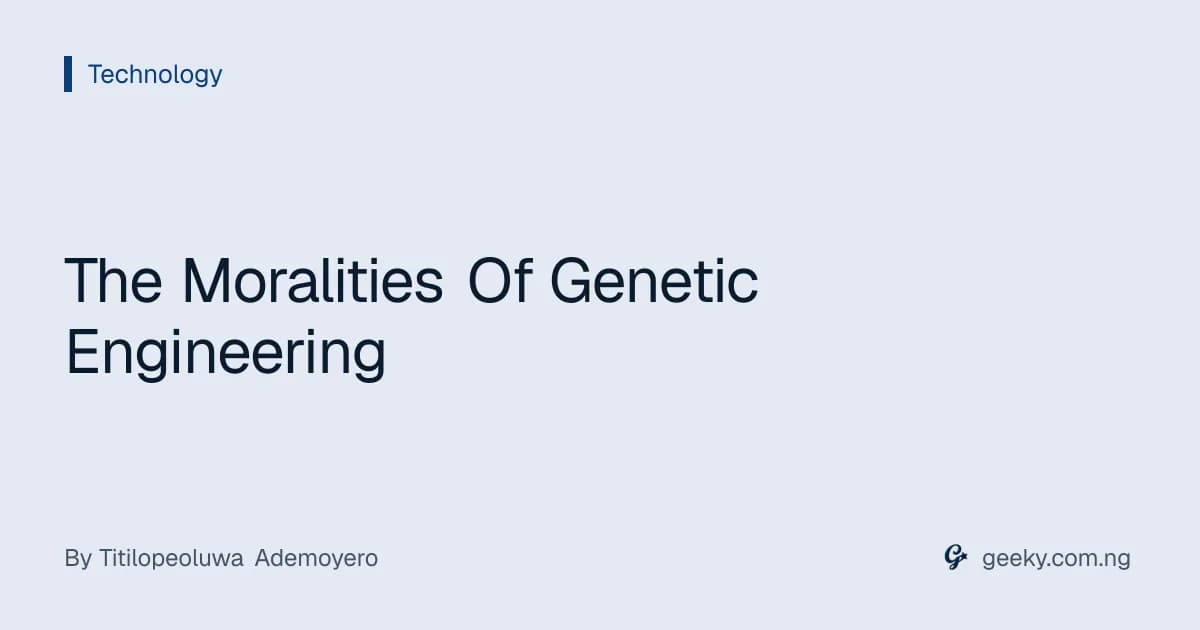 Technology

The Moralities Of Genetic Engineering

By Titilopeoluwa Ademoyero

geeky.com.ng